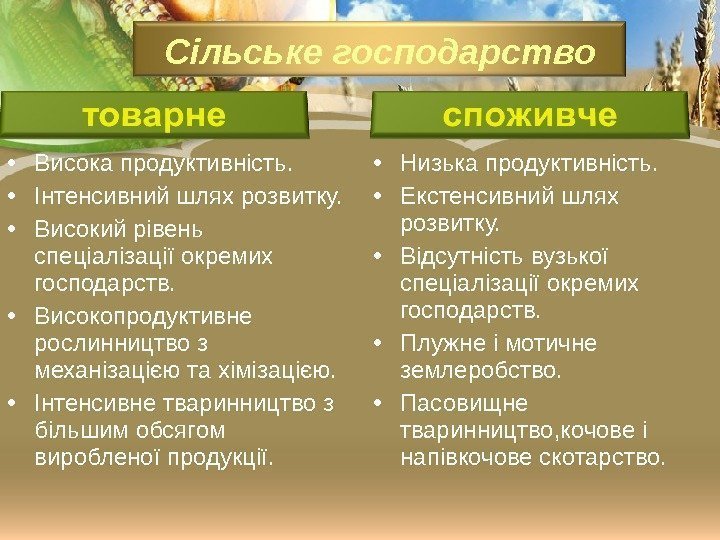 Сільське господарство

товарне

• Висока продуктивність.
• Інтенсивний шлях розвитку.
• Високий рівень спеціалізації окремих господарств.
• Високопродуктивне рослинництво з механізацією та хімізацією.
• Інтенсивне тваринництво з більшим обсягом виробленої продукції.

споживче

• Низька продуктивність.
• Екстенсивний шлях розвитку.
• Відсутність вузької спеціалізації окремих господарств.
• Плужне і мотичне землеробство.
• Пасовищне тваринництво,кочове і напівкочове скотарство.